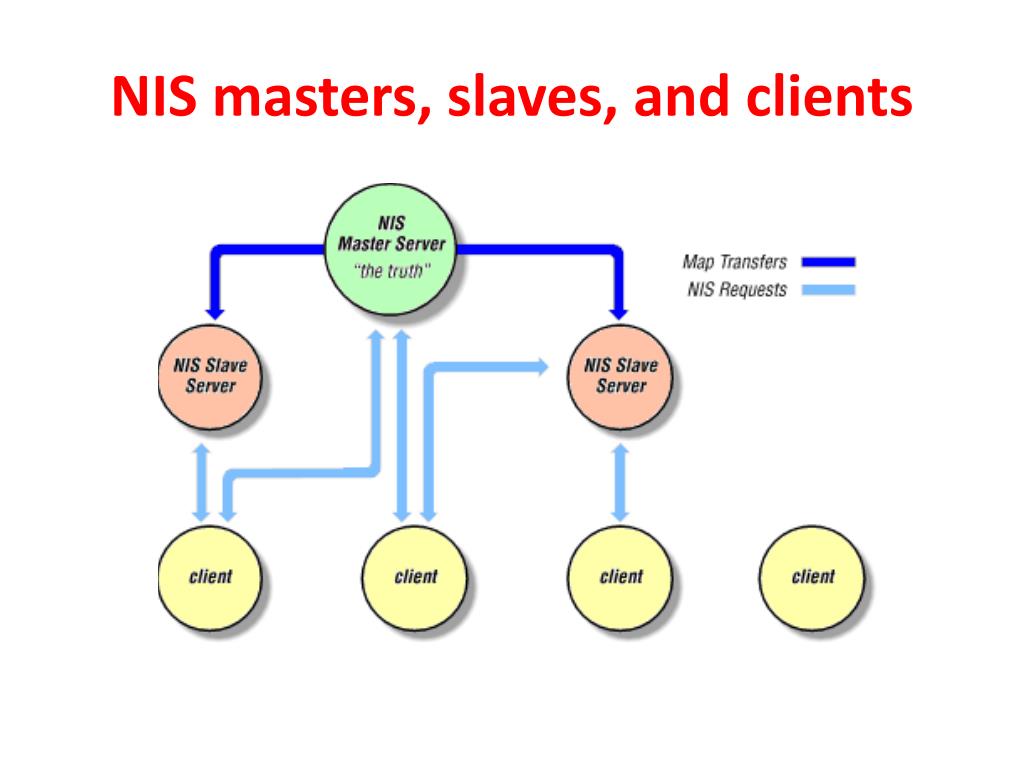 NIS masters, slaves, and clients

NIS Master Server "the truth"

Map Transfers
NIS Requests

NIS Slave Server

NIS Slave Server

client

client

client

client